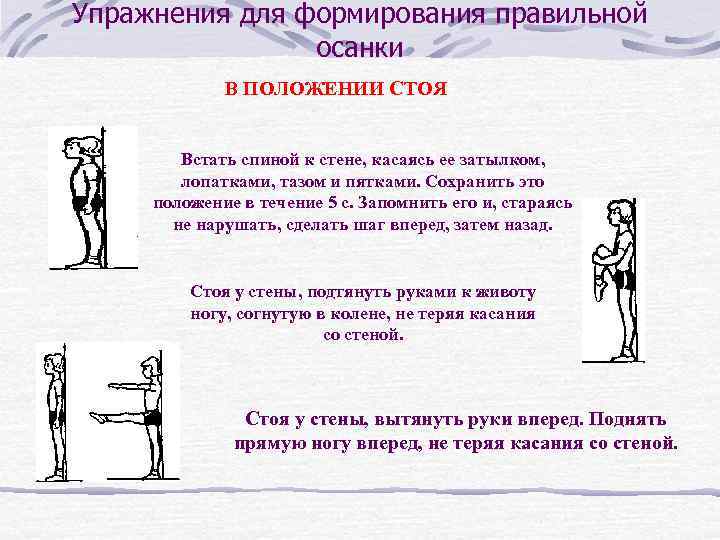 Упражнения для формирования правильной осанки

В ПОЛОЖЕНИИ СТОЯ

Встать спиной к стене, касаясь ее затылком, лопатками, тазом и пятками. Сохранить это положение в течение 5 с. Запомнить его и, стараясь не нарушать, сделать шаг вперед, затем назад.

Стоя у стены, подтянуть руками к животу ногу, согнутую в колене, не теряя касания со стеной.

Стоя у стены, вытянуть руки вперед. Поднять прямую ногу вперед, не теряя касания со стеной.